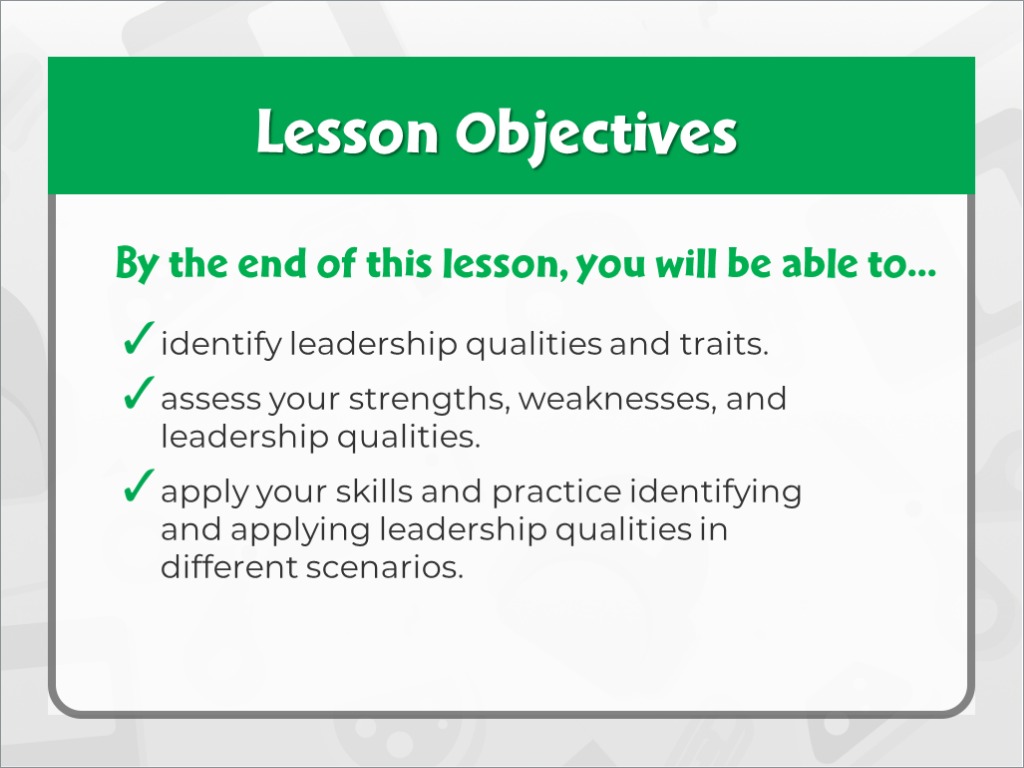 Lesson Objectives

By the end of this lesson, you will be able to...

✓ identify leadership qualities and traits.

✓ assess your strengths, weaknesses, and leadership qualities.

✓ apply your skills and practice identifying and applying leadership qualities in different scenarios.